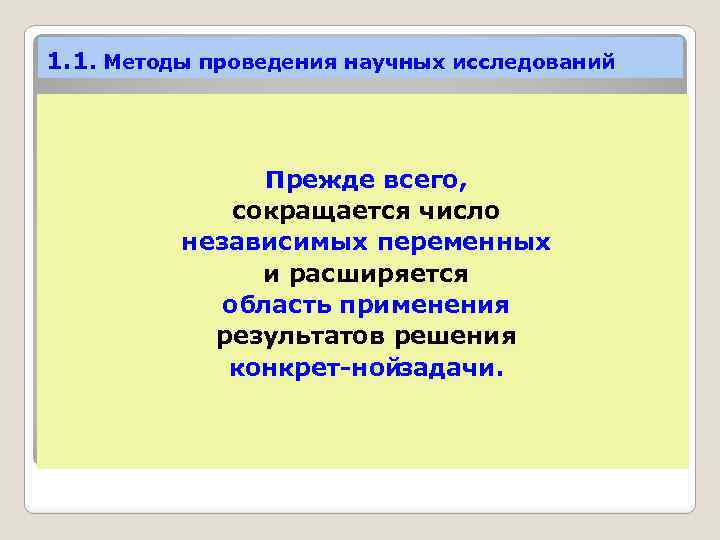 1.1. Методы проведения научных исследований

Прежде всего, сокращается число независимых переменных и расширяется область применения результатов решения конкрет-нойзадачи.